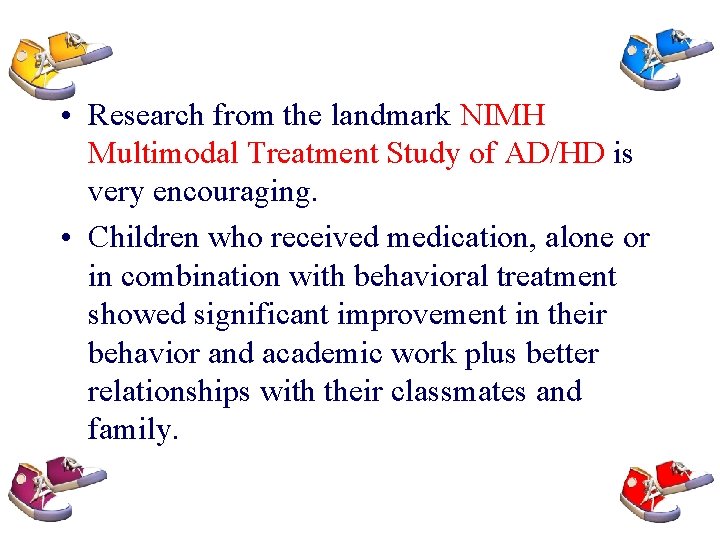 • Research from the landmark NIMH Multimodal Treatment Study of AD/HD is very encouraging.

• Children who received medication, alone or in combination with behavioral treatment showed significant improvement in their behavior and academic work plus better relationships with their classmates and family.